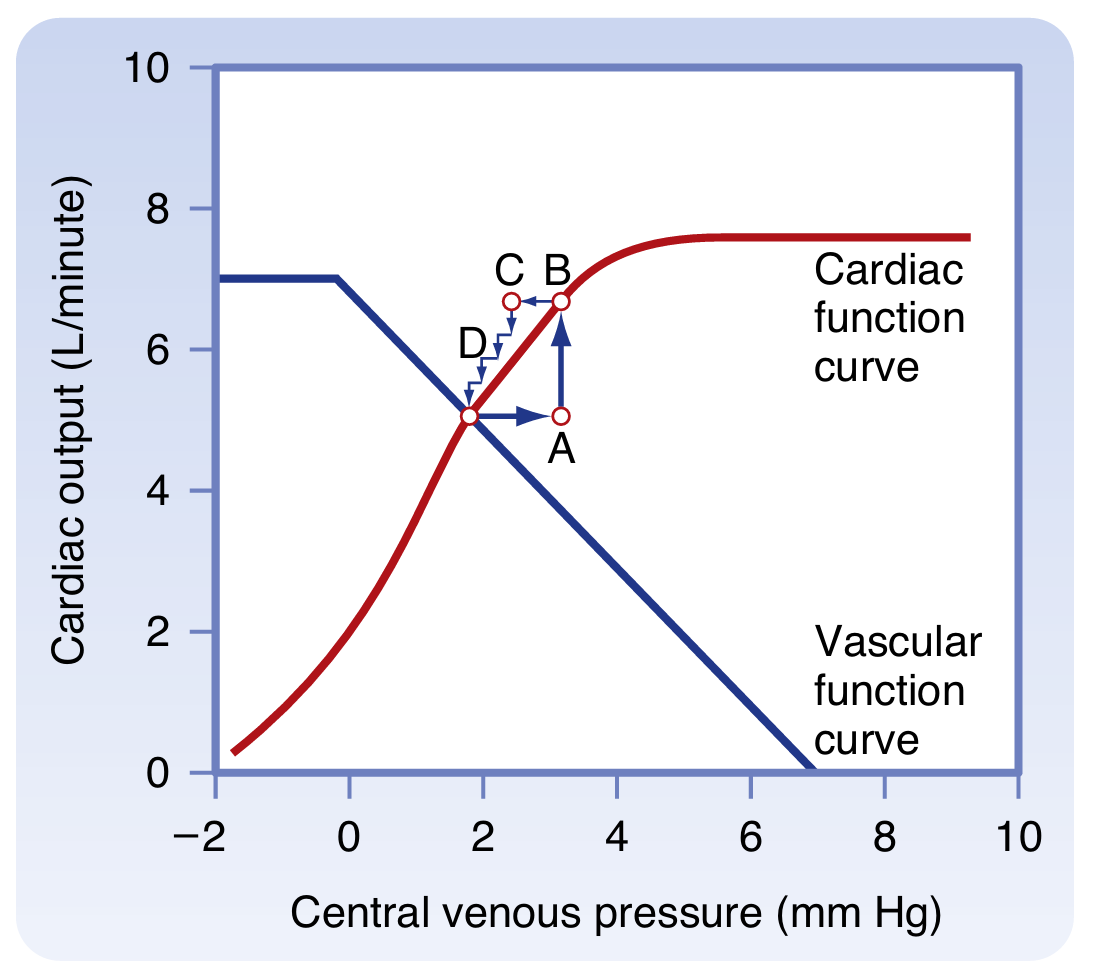 Cardiac output (L/minute)

10
8
6
4
2
0

C B
D
A

Cardiac function curve

Vascular function curve

−2 0 2 4 6 8 10

Central venous pressure (mm Hg)